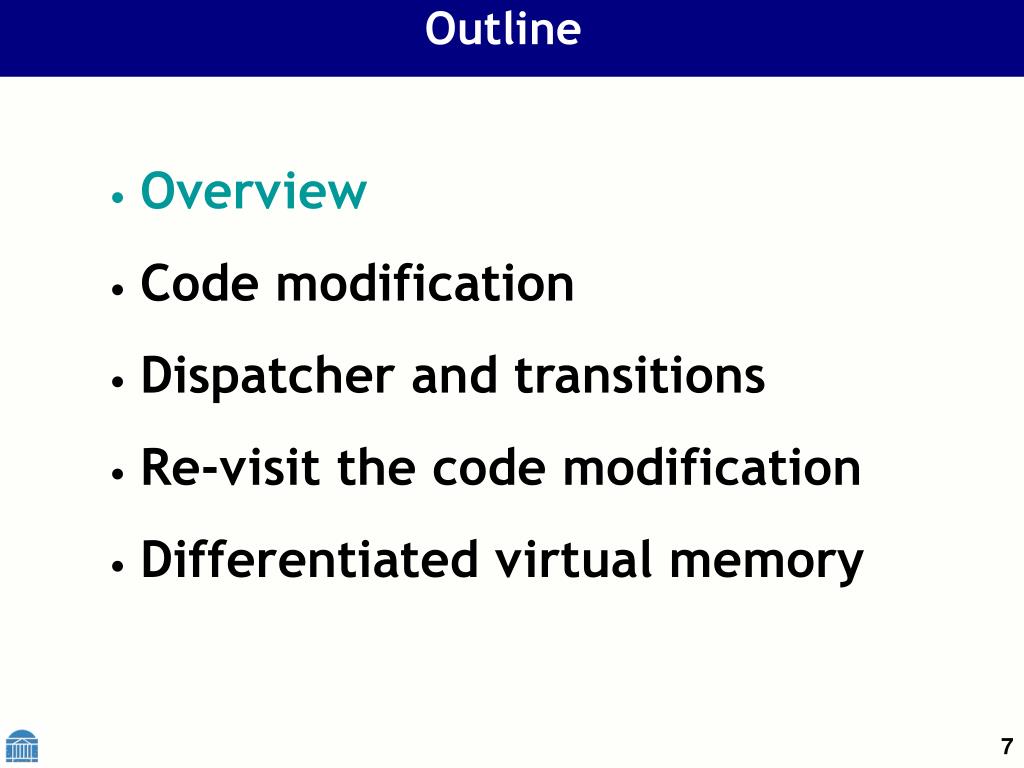 Outline

• Overview
• Code modification
• Dispatcher and transitions
• Re-visit the code modification
• Differentiated virtual memory

7